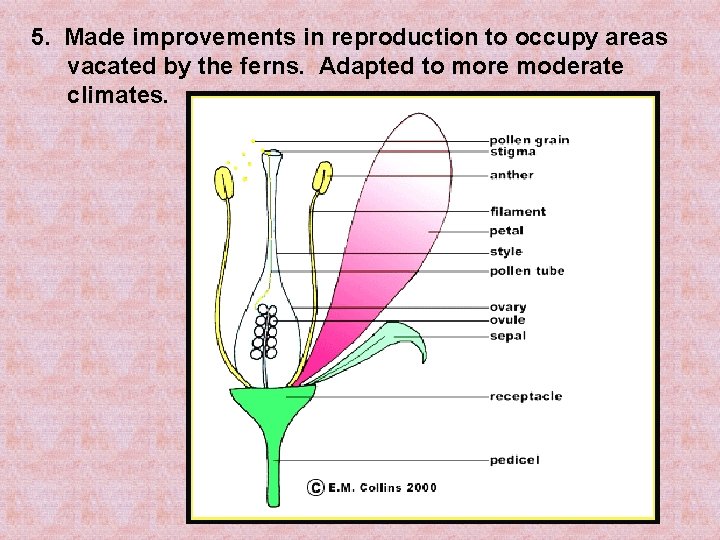 5. Made improvements in reproduction to occupy areas vacated by the ferns. Adapted to more moderate climates.

pollen grain
stigma
anther
filament
petal
style
pollen tube
ovary
ovule
sepal
receptacle
pedicel

© E.M. Collins 2000